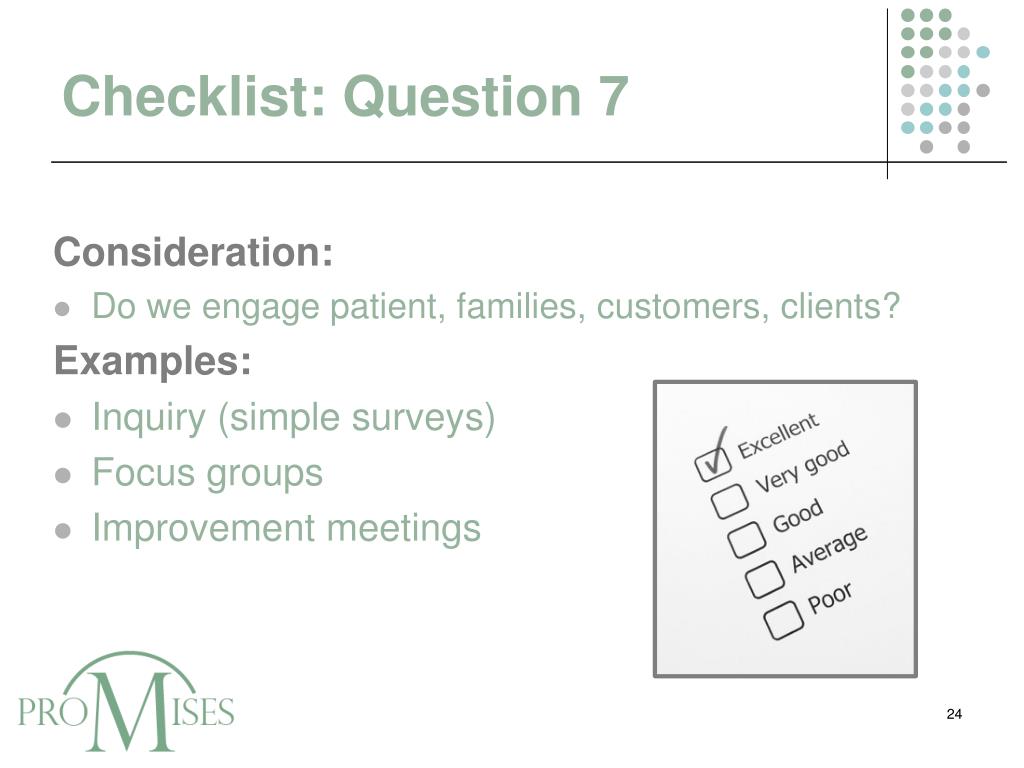 Checklist: Question 7

Consideration:

- Do we engage patient, families, customers, clients?

Examples:

- Inquiry (simple surveys)
- Focus groups
- Improvement meetings

Excellent
Very good
Good
Average
Poor

PROMISES

24